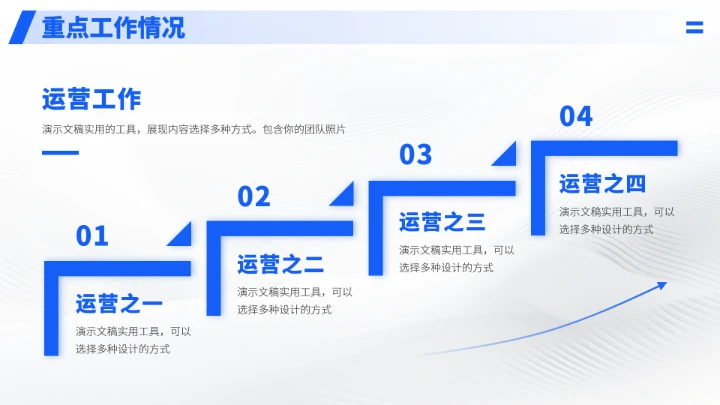 重点工作情况

运营工作

演示文稿实用的工具，展现内容选择多种方式。包含你的团队照片

01

运营之一

演示文稿实用工具，可以选择多种设计的方式

02

运营之二

演示文稿实用工具，可以选择多种设计的方式

03

运营之三

演示文稿实用工具，可以选择多种设计的方式

04

运营之四

演示文稿实用工具，可以选择多种设计的方式